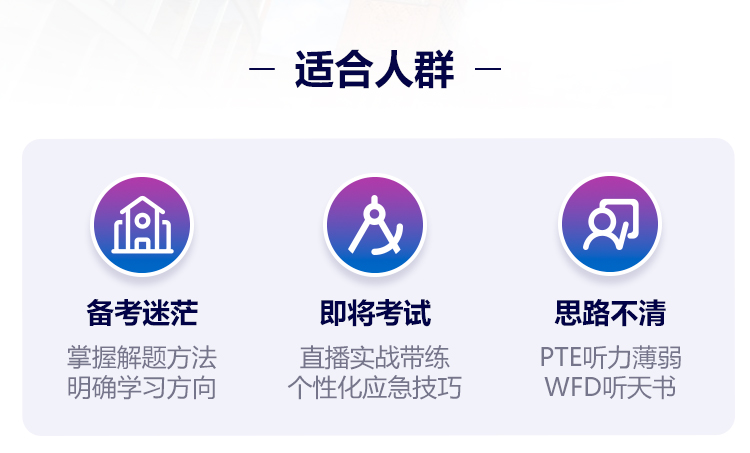 — 适合人群 —

备考迷茫
掌握解题方法
明确学习方向

即将考试
直播实战带练
个性化应急技巧

思路不清
PTE听力薄弱
WFD听天书